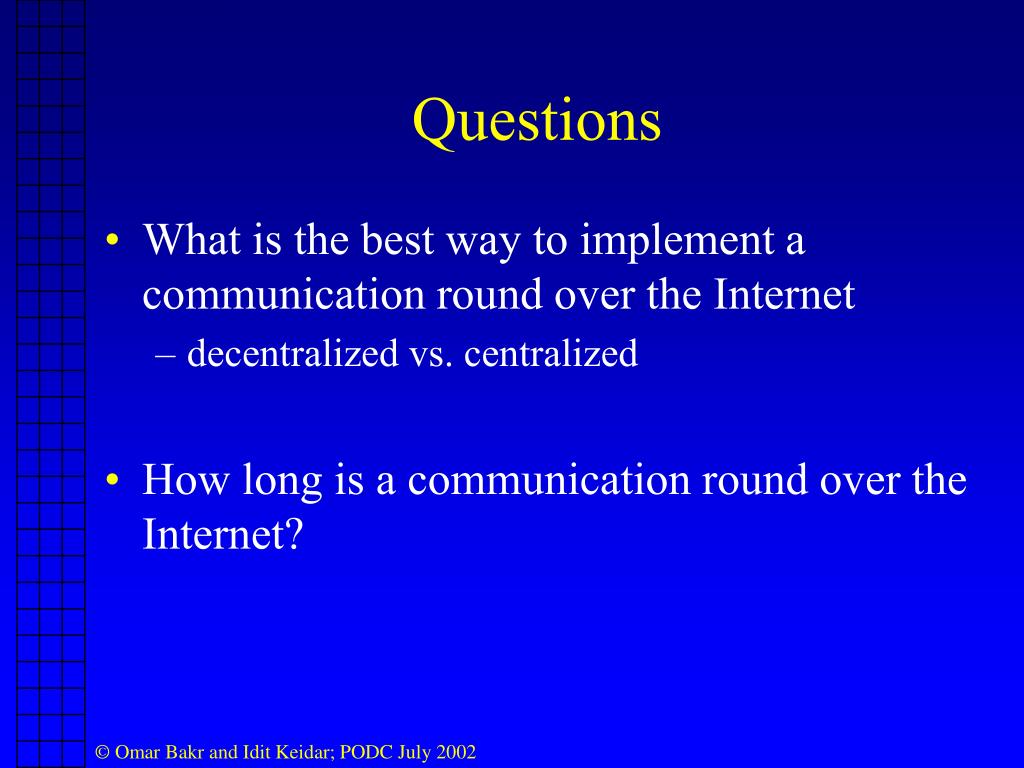 Questions

• What is the best way to implement a communication round over the Internet
– decentralized vs. centralized

• How long is a communication round over the Internet?

© Omar Bakr and Idit Keidar; PODC July 2002